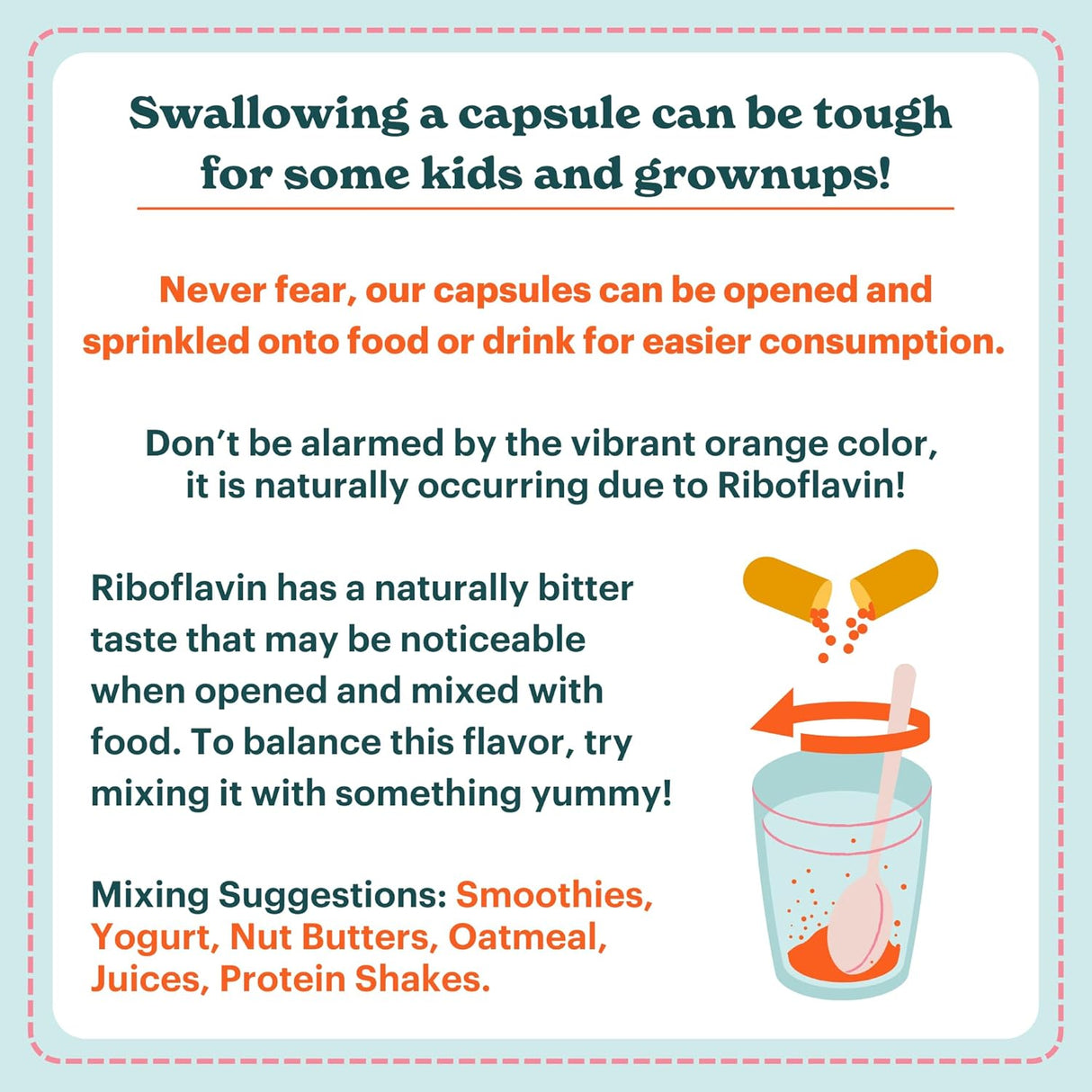 Swallowing a capsule can be tough for some kids and grownups!

Never fear, our capsules can be opened and sprinkled onto food or drink for easier consumption.

Don't be alarmed by the vibrant orange color, it is naturally occurring due to Riboflavin!

Riboflavin has a naturally bitter taste that may be noticeable when opened and mixed with food. To balance this flavor, try mixing it with something yummy!

Mixing Suggestions: Smoothies, Yogurt, Nut Butters, Oatmeal, Juices, Protein Shakes.